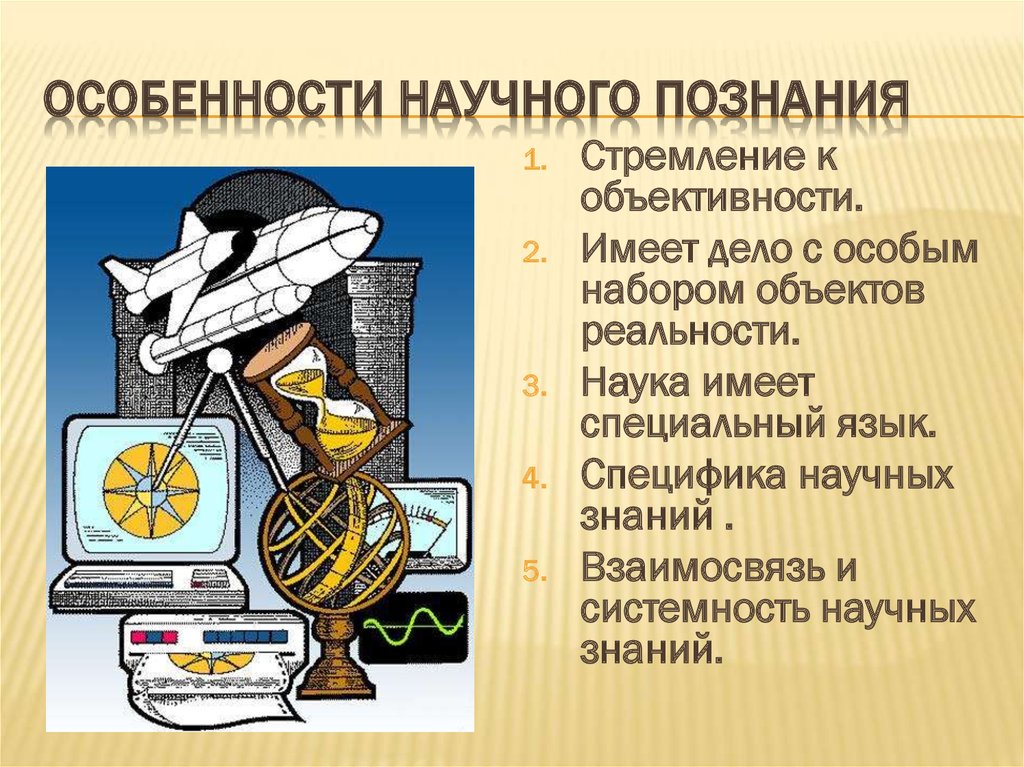 ОСОБЕННОСТИ НАУЧНОГО ПОЗНАНИЯ

1. Стремление к объективности.
2. Имеет дело с особым набором объектов реальности.
3. Наука имеет специальный язык.
4. Специфика научных знаний .
5. Взаимосвязь и системность научных знаний.